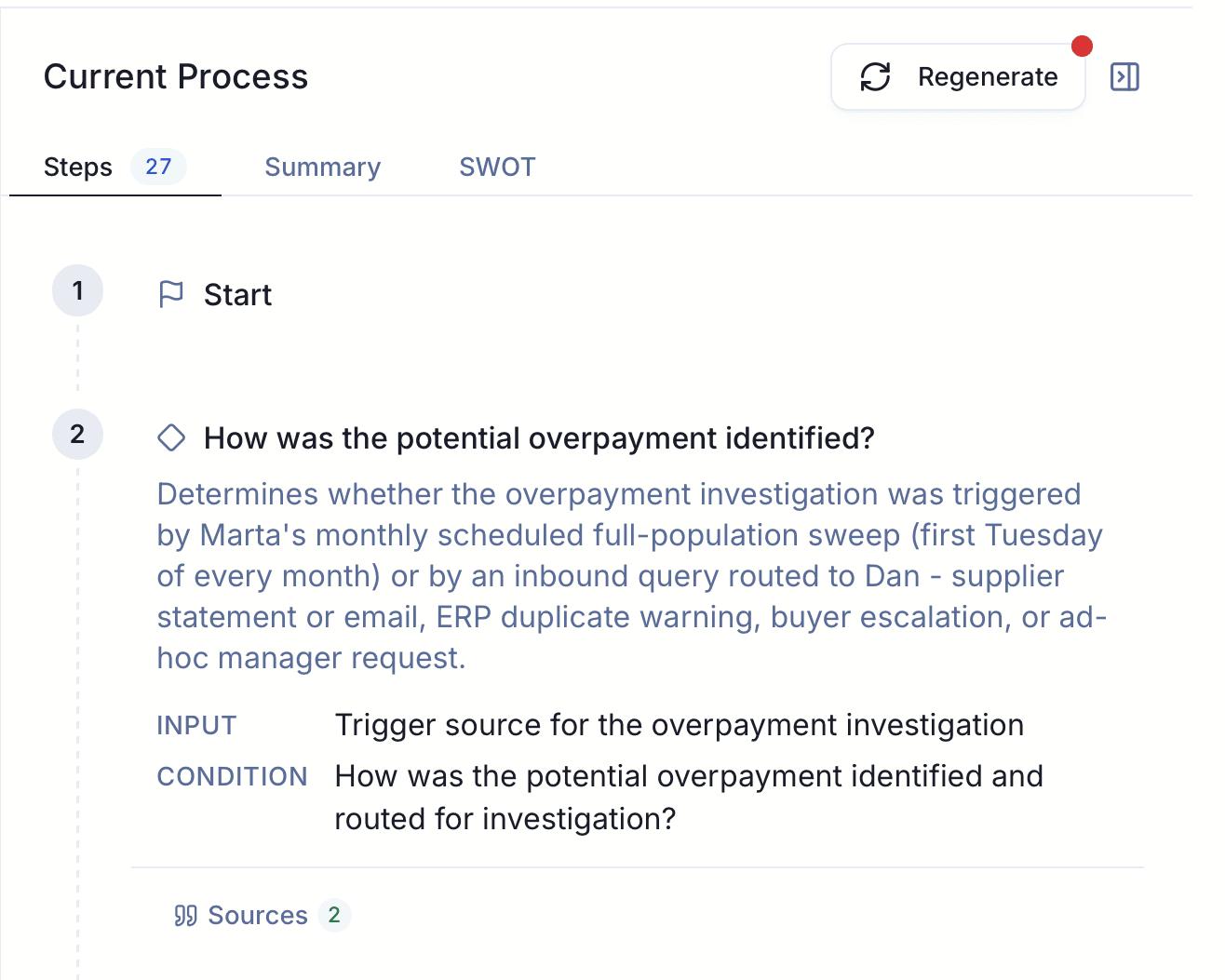 Current Process

Regenerate

Steps 27 Summary SWOT

1 Start

2 How was the potential overpayment identified?

Determines whether the overpayment investigation was triggered by Marta's monthly scheduled full-population sweep (first Tuesday of every month) or by an inbound query routed to Dan - supplier statement or email, ERP duplicate warning, buyer escalation, or ad-hoc manager request.

INPUT Trigger source for the overpayment investigation

CONDITION How was the potential overpayment identified and routed for investigation?

Sources 2